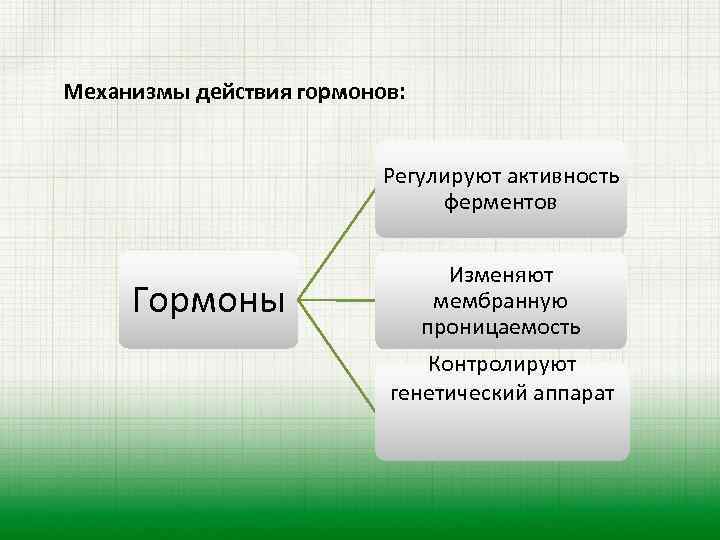 Механизмы действия гормонов:

Гормоны

Регулируют активность ферментов

Изменяют мембранную проницаемость

Контролируют генетический аппарат